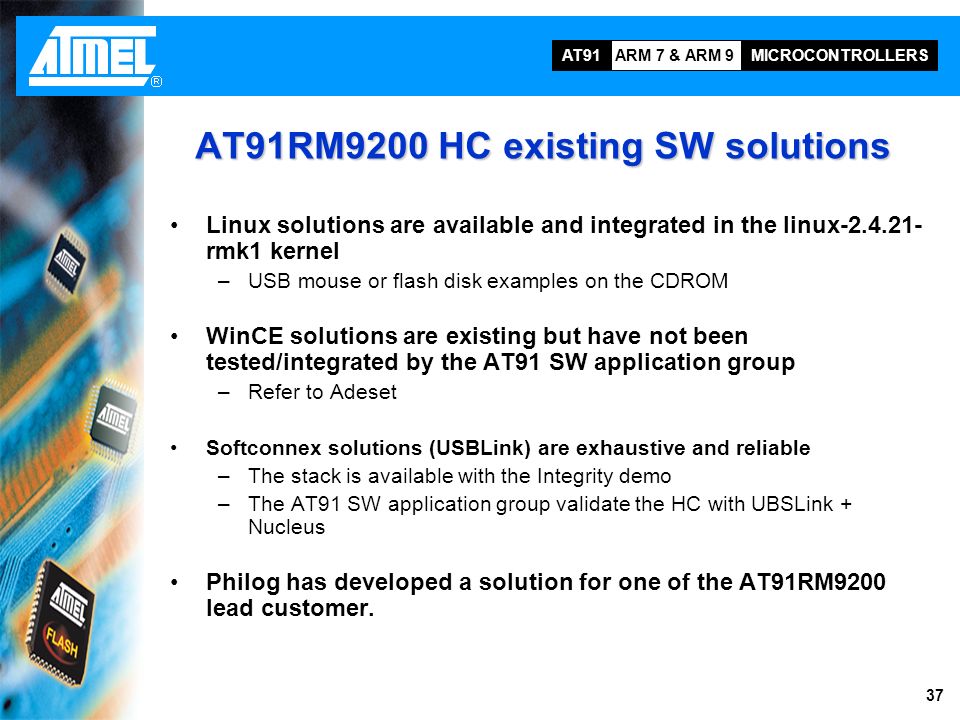 ATMEL ®

AT91 ARM 7 & ARM 9 MICROCONTROLLERS

AT91RM9200 HC existing SW solutions

• Linux solutions are available and integrated in the linux-2.4.21-rmk1 kernel
– USB mouse or flash disk examples on the CDROM

• WinCE solutions are existing but have not been tested/integrated by the AT91 SW application group
– Refer to Adeset

• Softconnex solutions (USBLink) are exhaustive and reliable
– The stack is available with the Integrity demo
– The AT91 SW application group validate the HC with UBSLink + Nucleus

• Philog has developed a solution for one of the AT91RM9200 lead customer.

ATMEL

ATMEL

ATMEL FLASH

37